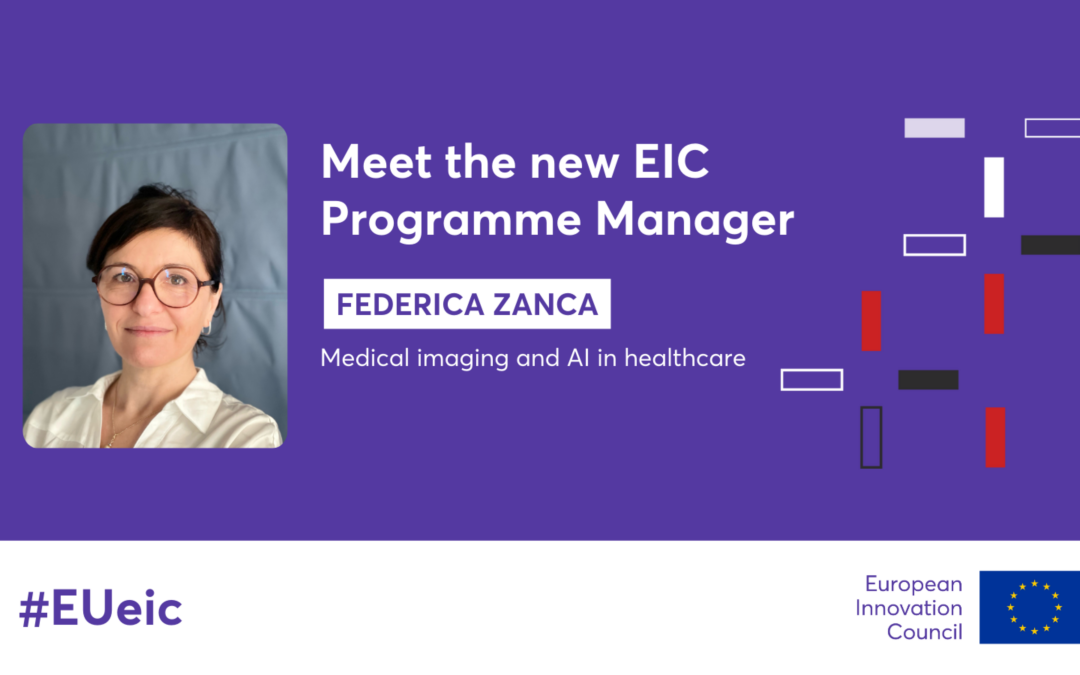 Meet the new EIC Programme Manager

FEDERICA ZANCA

Medical imaging and AI in healthcare

#EUeic

European Innovation Council